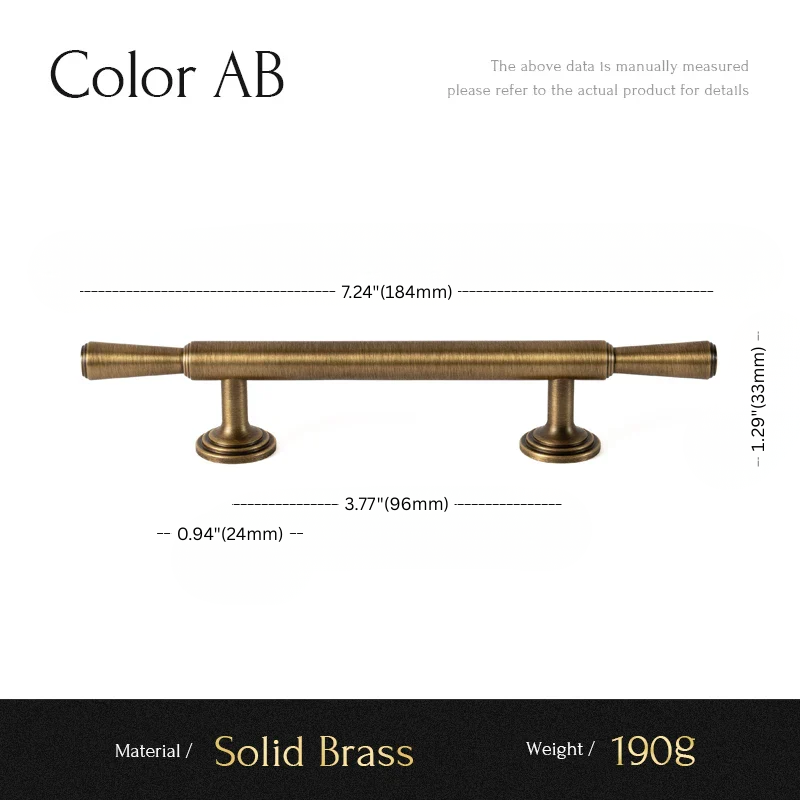 Color AB

The above data is manually measured
please refer to the actual product for details

7.24"(184mm)

1.29"(33mm)

3.77"(96mm)

0.94"(24mm)

Material / Solid Brass

Weight / 190g